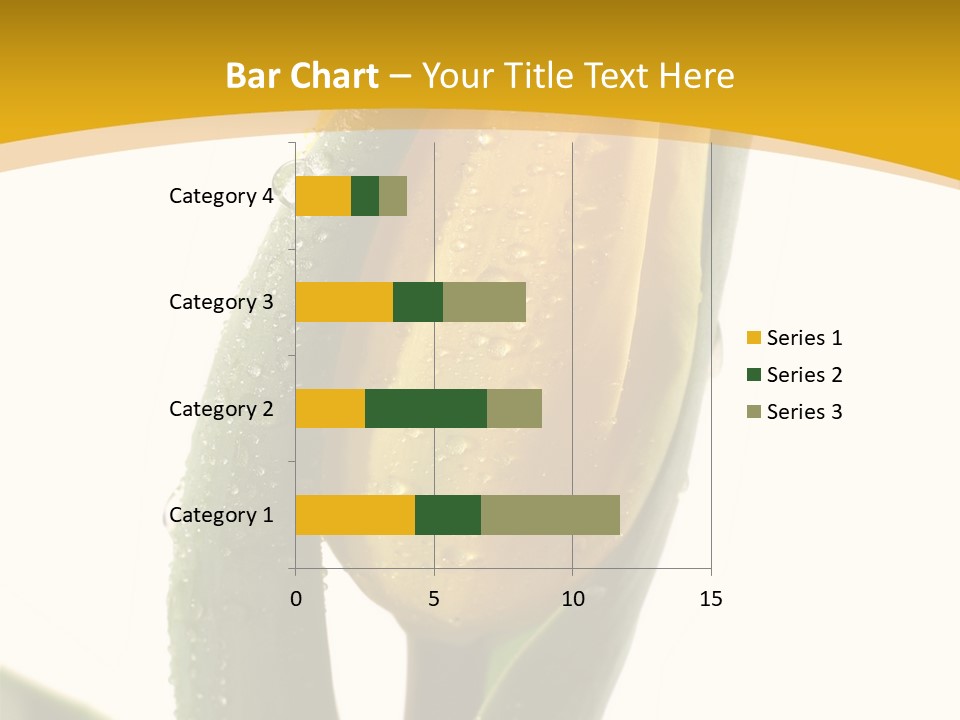 Bar Chart – Your Title Text Here

Category 4
Category 3
Category 2
Category 1

0
5
10
15

Series 1
Series 2
Series 3